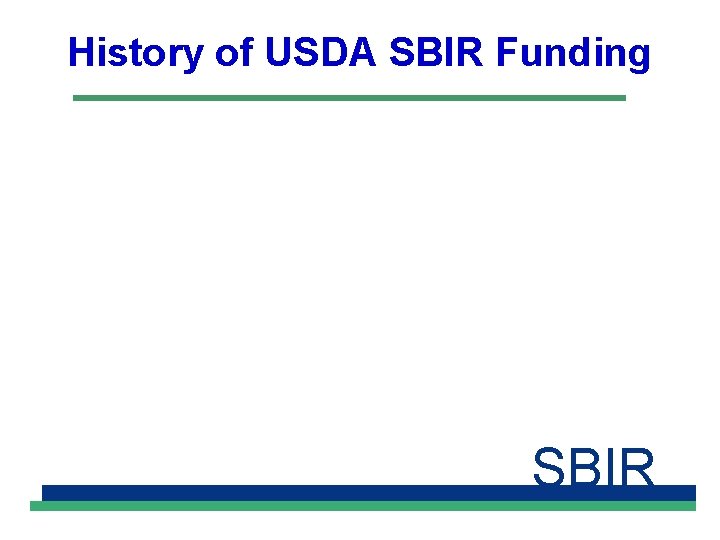 History of USDA SBIR Funding

SBIR